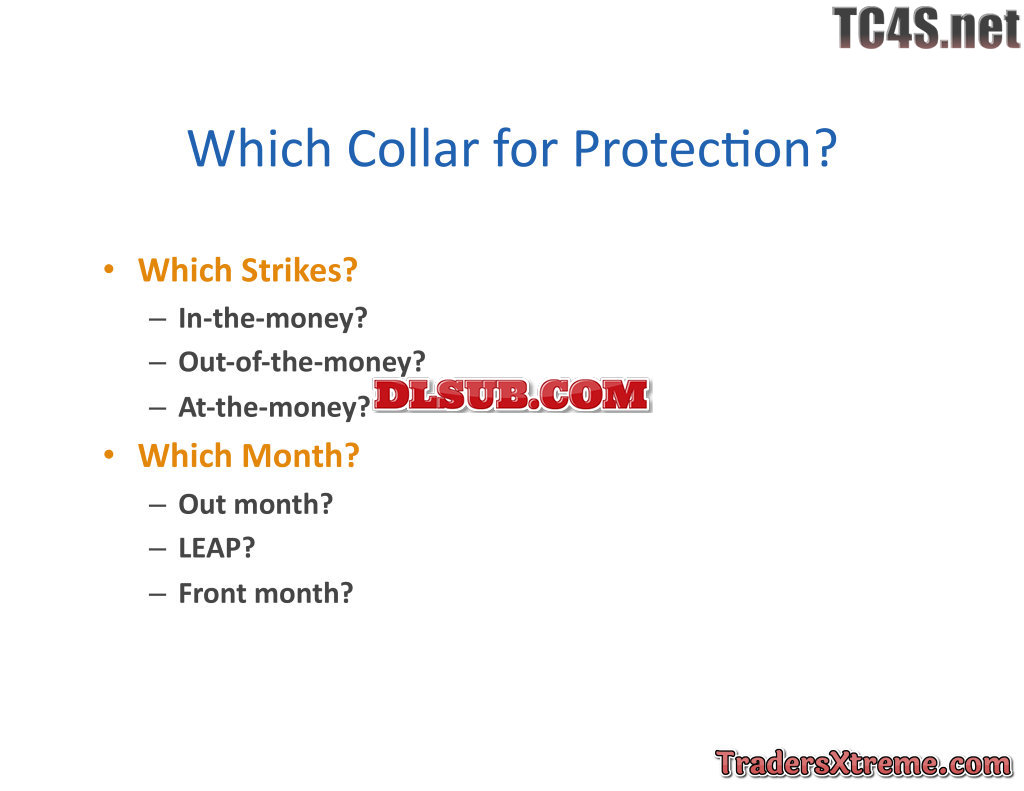 TC4S.net

Which Collar for Protection?

• Which Strikes?
– In-the-money?
– Out-of-the-money?
– At-the-money?

DLSUB.COM

• Which Month?
– Out month?
– LEAP?
– Front month?

TradersXtreme.com